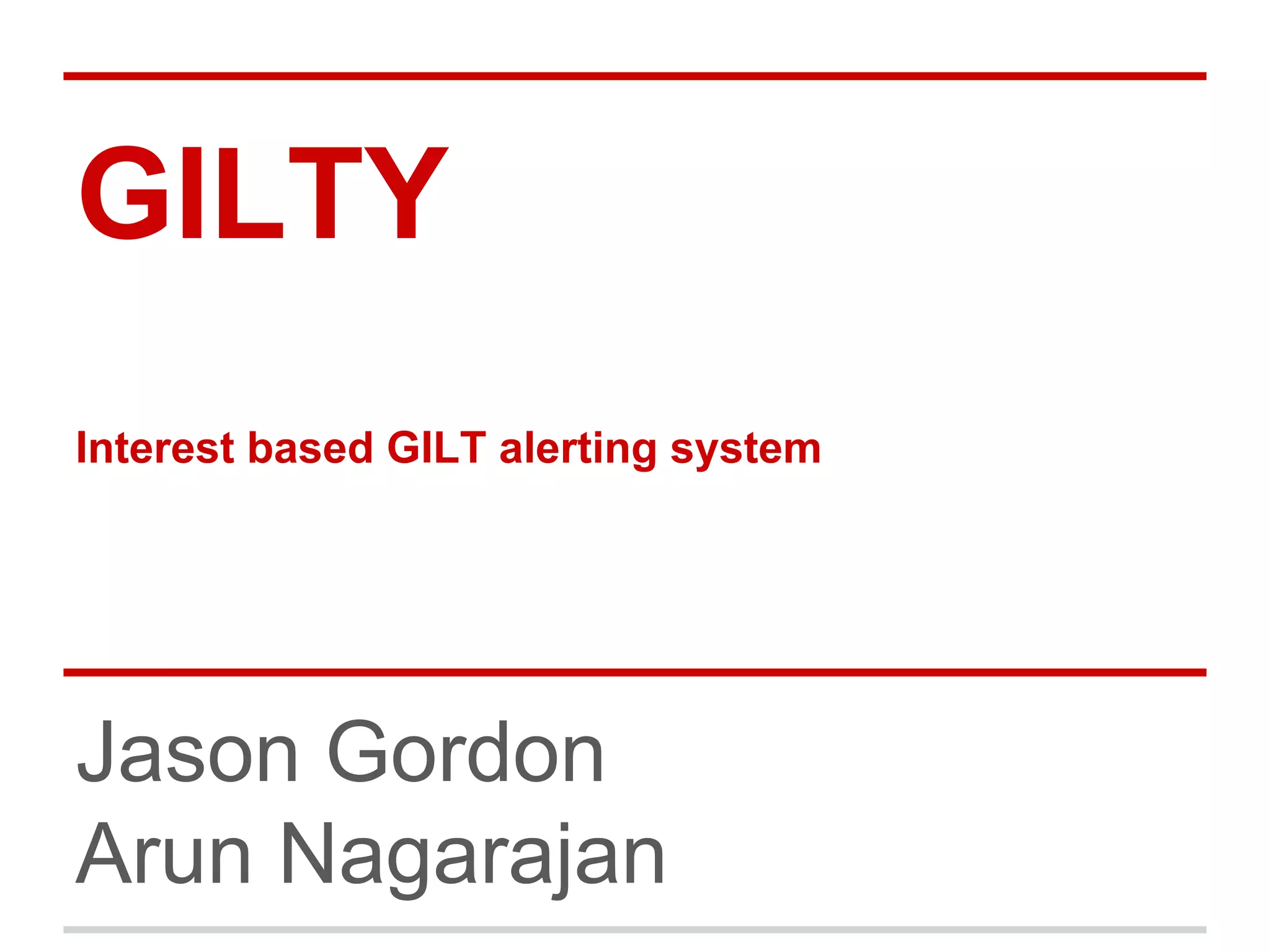 GILTY

Interest based GILT alerting system

Jason Gordon
Arun Nagarajan